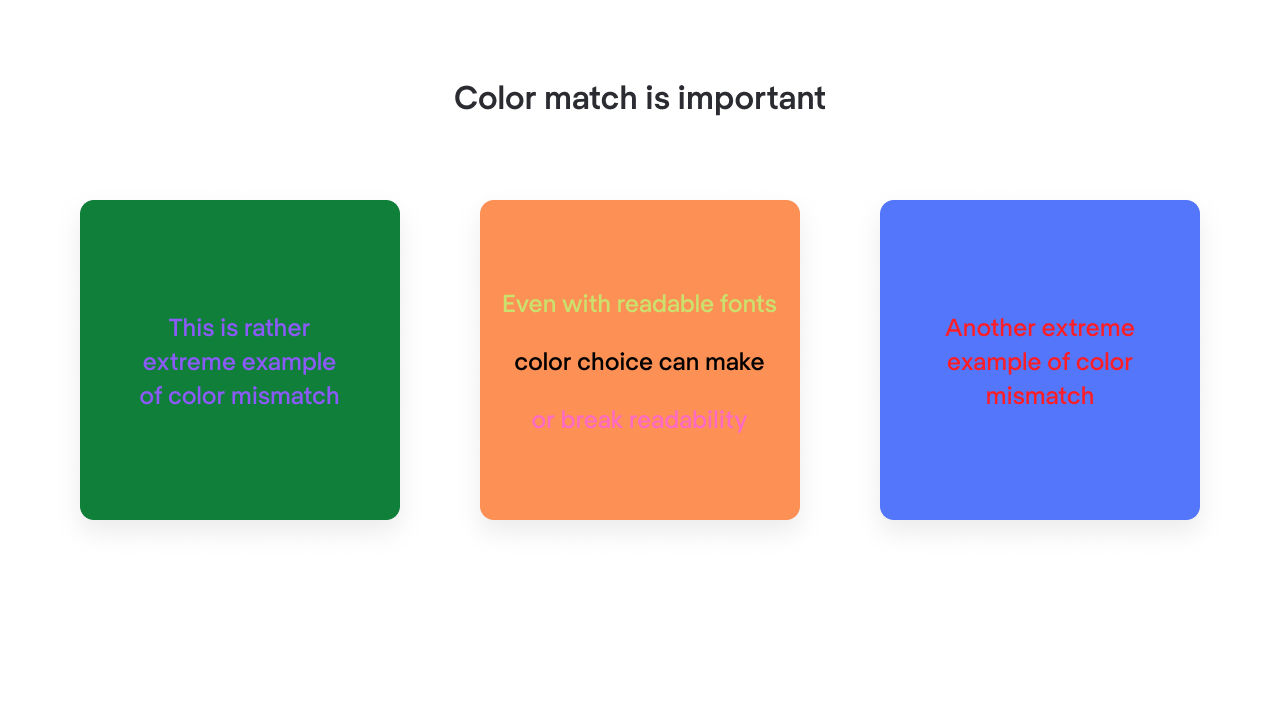 Color match is important

This is rather extreme example of color mismatch

Even with readable fonts

color choice can make

or break readability

Another extreme example of color mismatch